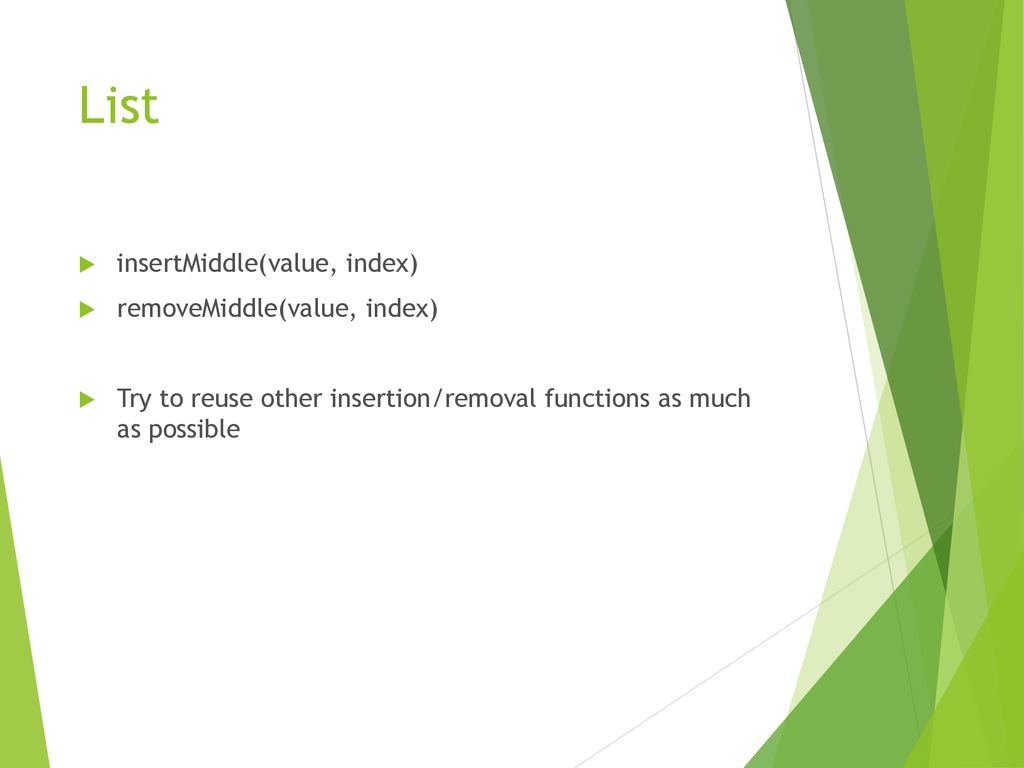 List

insertMiddle(value, index)

removeMiddle(value, index)

Try to reuse other insertion/removal functions as much as possible